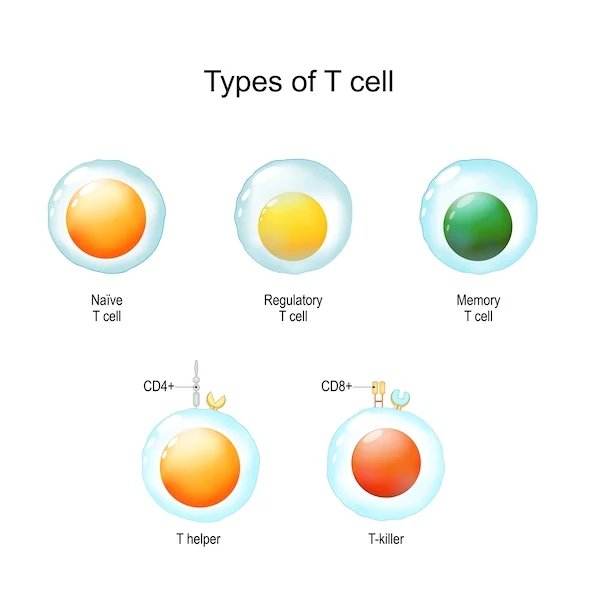 Types of T cell

Naïve T cell

Regulatory T cell

Memory T cell

CD4+

CD8+

T helper

T-killer